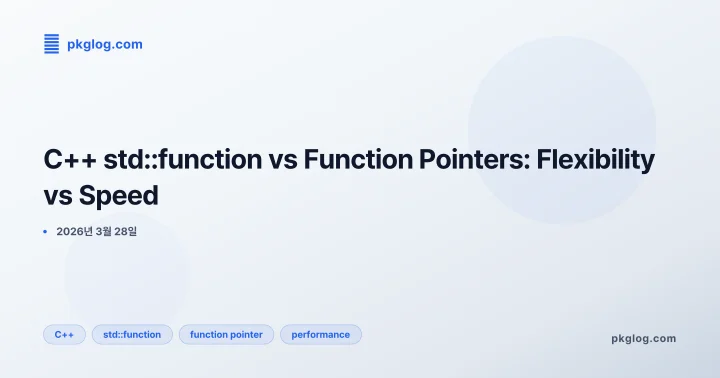 pkglog.com

C++ std::function vs Function Pointers: Flexibility vs Speed

• 2026년 3월 28일

C++ std::function function pointer performance

pkglog.com